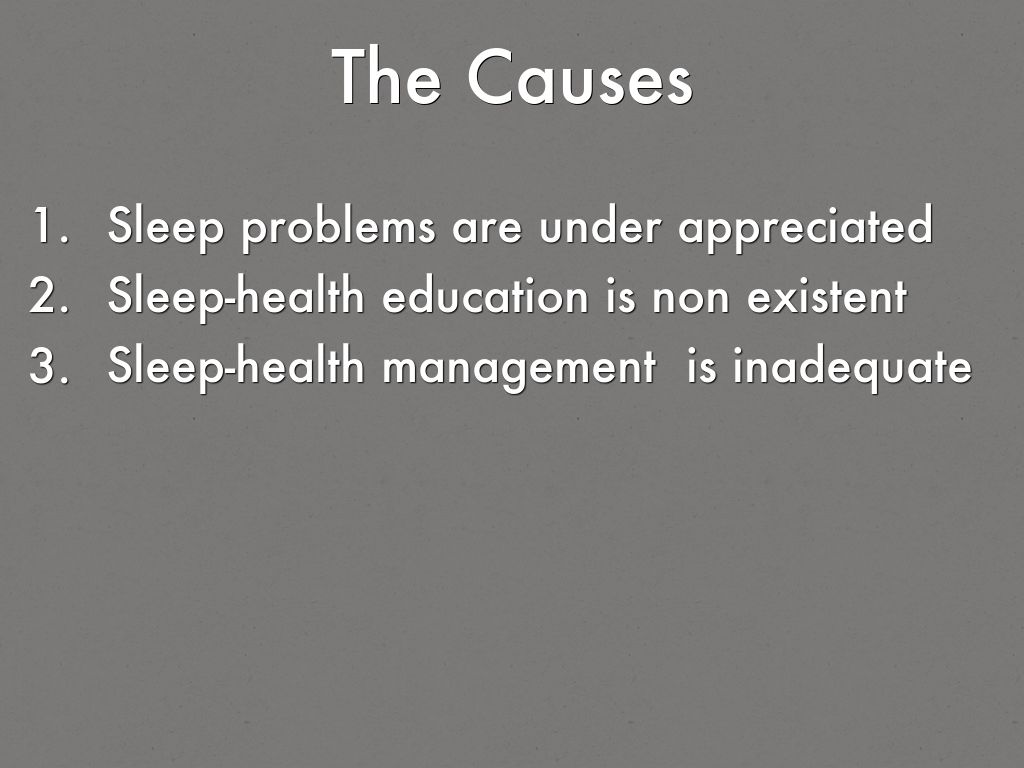 The Causes

1. Sleep problems are under appreciated
2. Sleep-health education is non existent
3. Sleep-health management is inadequate